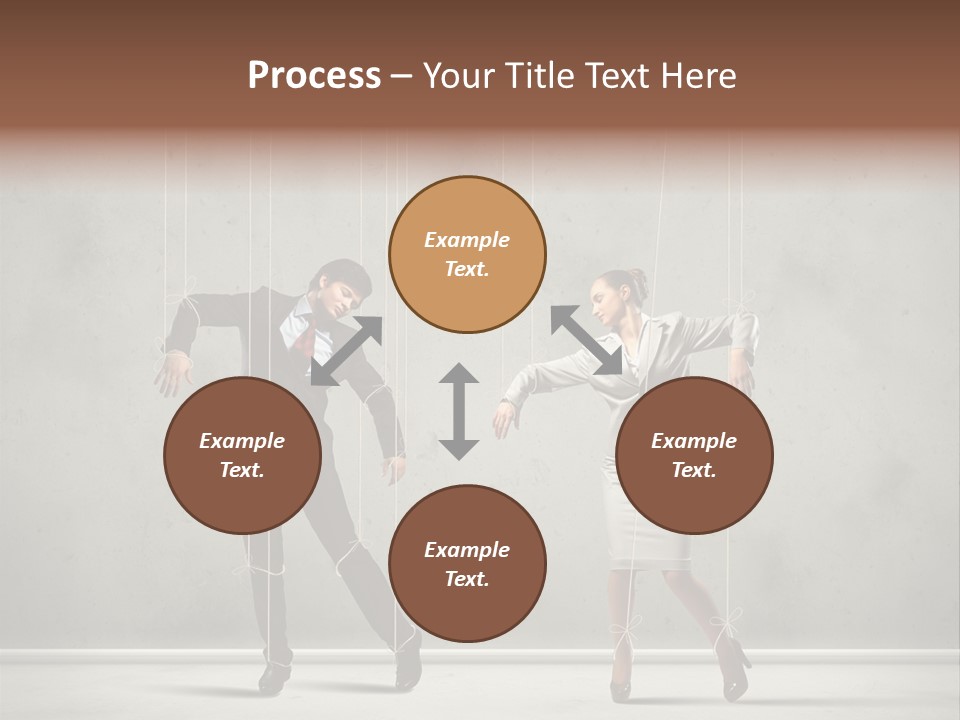 Process – Your Title Text Here

Example Text.

Example Text.

Example Text.

Example Text.